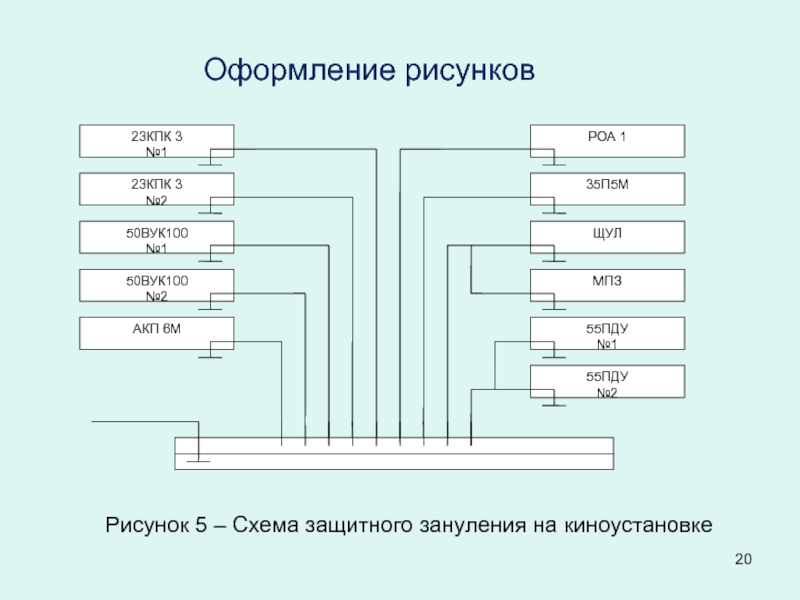 Оформление рисунков

23КПК 3
№1

23КПК 3
№2

50ВУК100
№1

50ВУК100
№2

АКП 6М

РОА 1

35П5М

ЩУЛ

МПЗ

55ПДУ
№1

55ПДУ
№2

Рисунок 5 – Схема защитного зануления на киноустановке

20